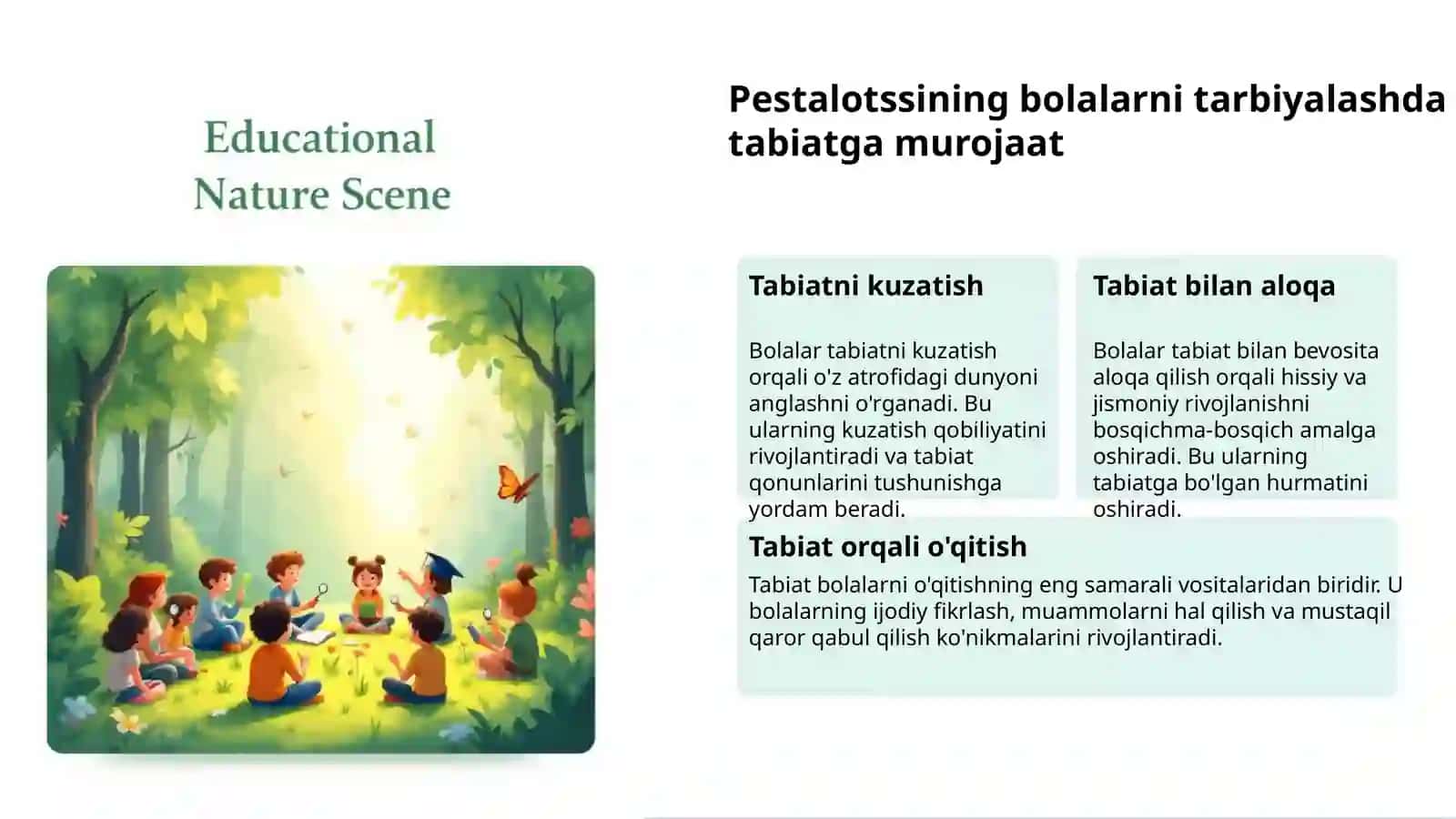 Educational Nature Scene

Pestalotssining bolalarni tarbiyalashda tabiatga murojaat

Tabiatni kuzatish

Bolalar tabiatni kuzatish orqali o'z atrofidagi dunyoni anglashni o'rganadi. Bu ularning kuzatish qobiliyatini rivojlantiradi va tabiat qonunlarini tushunishga yordam beradi.

Tabiat bilan aloqa

Bolalar tabiat bilan bevosita aloqa qilish orqali hissiy va jismoniy rivojlanishni bosqichma-bosqich amalga oshiradi. Bu ularning tabiatga bo'lgan hurmatini oshiradi.

Tabiat orqali o'qitish

Tabiat bolalarni o'qitishning eng samarali vositalaridan biridir. U bolalarning ijodiy fikrlash, muammolarni hal qilish va mustaqil qaror qabul qilish ko'nikmalarini rivojlantiradi.